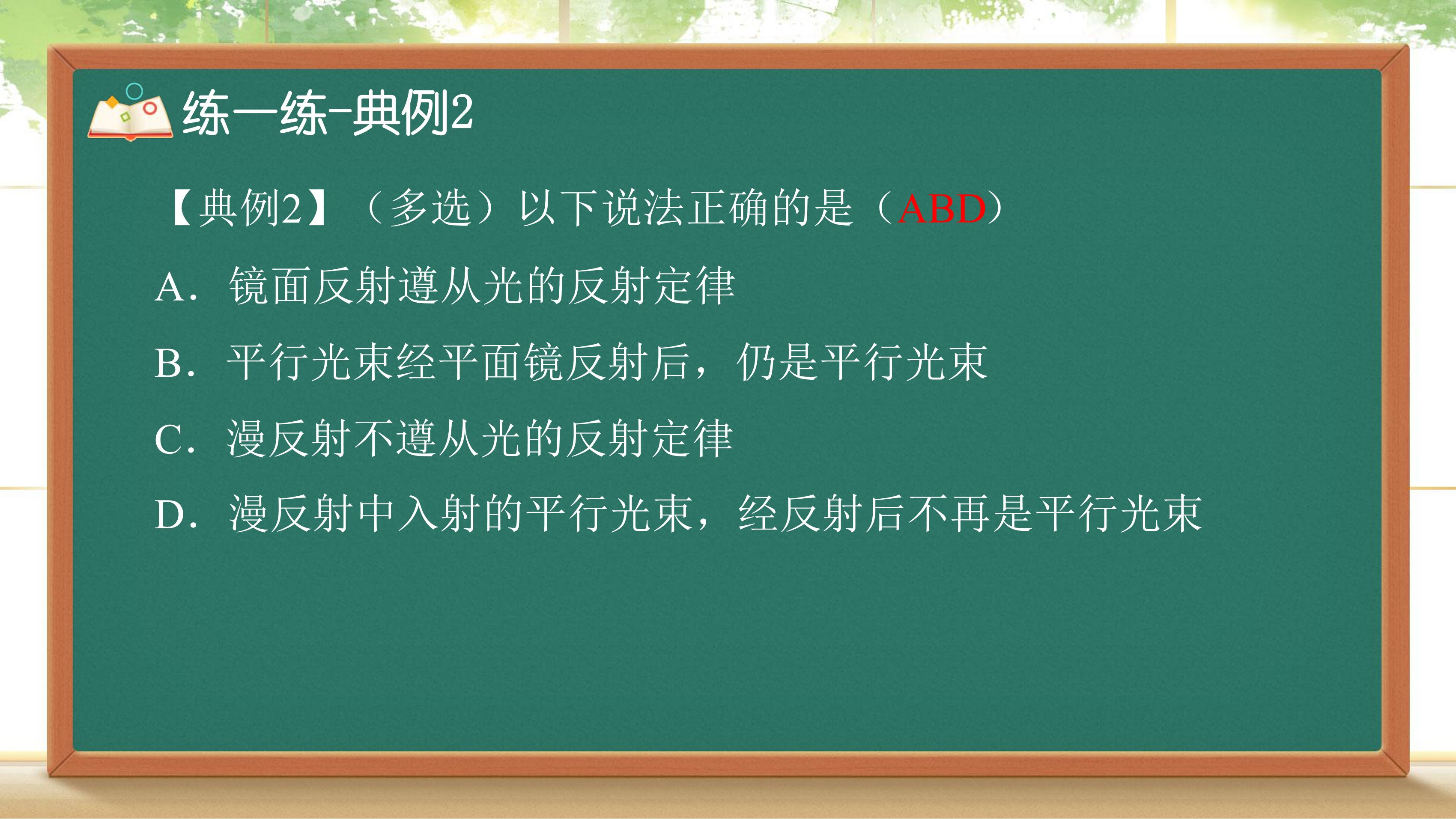 练一练-典例2

【典例2】（多选）以下说法正确的是（ABD）

A．镜面反射遵从光的反射定律

B．平行光束经平面镜反射后，仍是平行光束

C．漫反射不遵从光的反射定律

D．漫反射中入射的平行光束，经反射后不再是平行光束